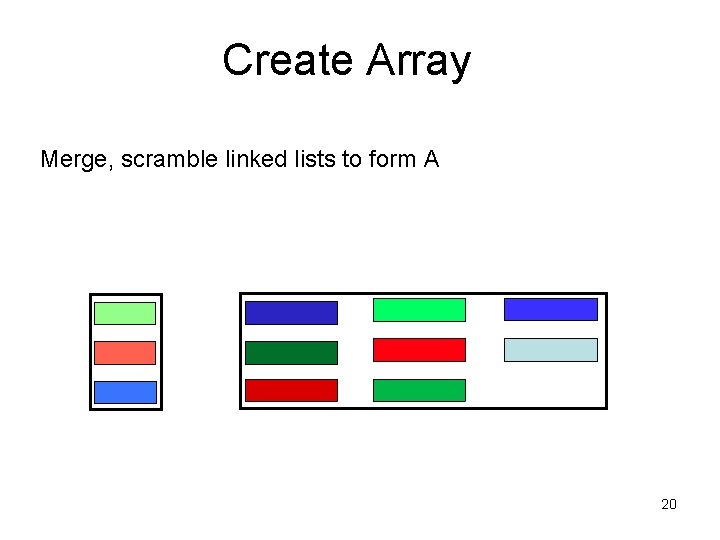 Create Array

Merge, scramble linked lists to form A

20